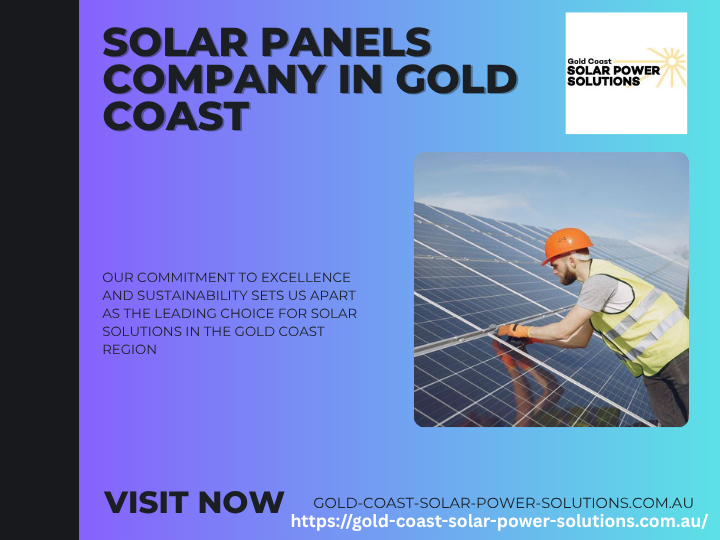 SOLAR PANELS COMPANY IN GOLD COAST

Gold Coast
SOLAR POWER SOLUTIONS

OUR COMMITMENT TO EXCELLENCE AND SUSTAINABILITY SETS US APART AS THE LEADING CHOICE FOR SOLAR SOLUTIONS IN THE GOLD COAST REGION

VISIT NOW

GOLD-COAST-SOLAR-POWER-SOLUTIONS.COM.AU

https://gold-coast-solar-power-solutions.com.au/